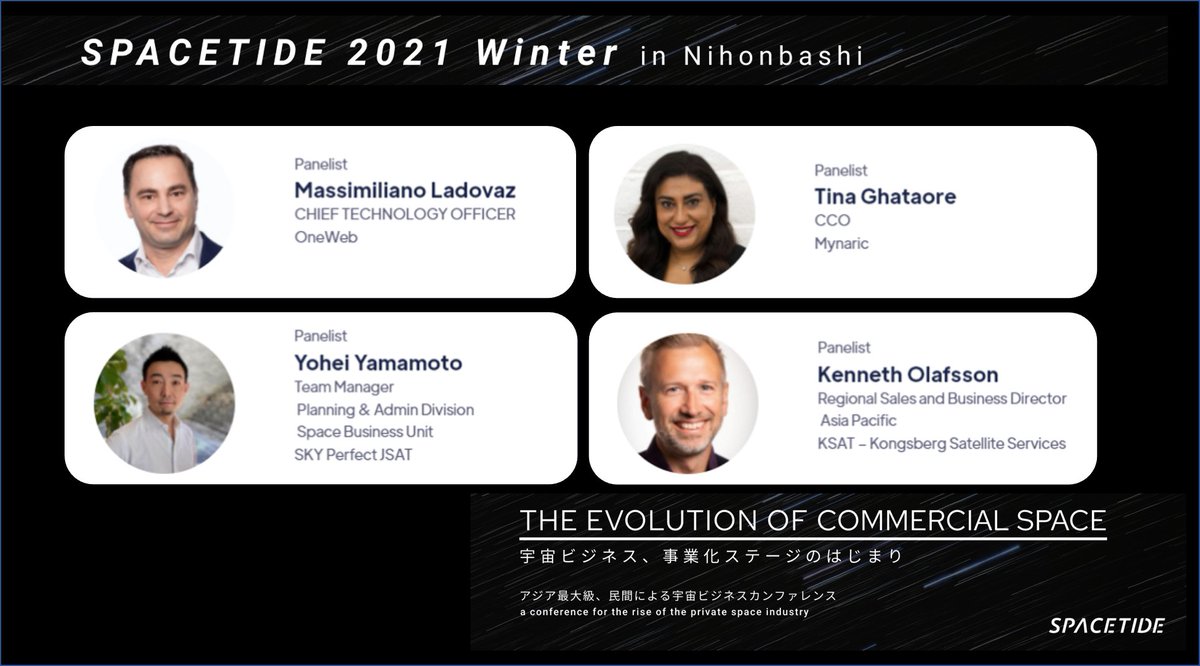 SPACETIDE 2021 Winter in Nihonbashi

Panelist
Massimiliano Ladovaz
CHIEF TECHNOLOGY OFFICER
OneWeb

Panelist
Tina Ghataore
CCO
Mynaric

Panelist
Yohei Yamamoto
Team Manager
Planning & Admin Division
Space Business Unit
SKY Perfect JSAT

Panelist
Kenneth Olafsson
Regional Sales and Business Director
Asia Pacific
KSAT – Kongsberg Satellite Services

THE EVOLUTION OF COMMERCIAL SPACE
宇宙ビジネス、事業化ステージのはじまり

アジア最大級、民間による宇宙ビジネスカンファレンス
a conference for the rise of the private space industry

SPACETIDE